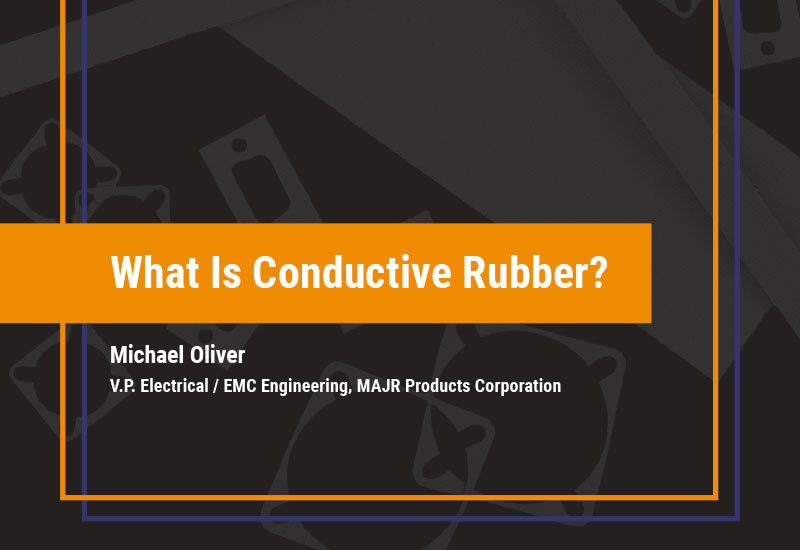 What Is Conductive Rubber?

Michael Oliver

V.P. Electrical / EMC Engineering, MAJR Products Corporation